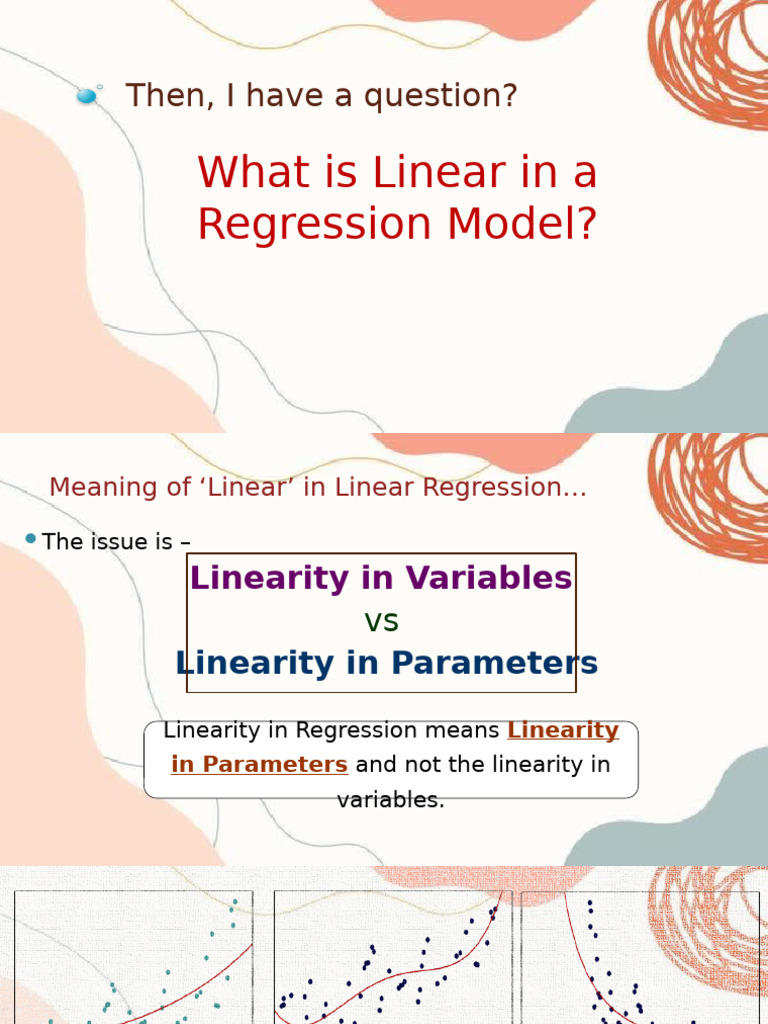 Then, I have a question?

What is Linear in a Regression Model?

Meaning of ‘Linear’ in Linear Regression…

The issue is –

Linearity in Variables
vs
Linearity in Parameters

Linearity in Regression means Linearity in Parameters and not the linearity in variables.